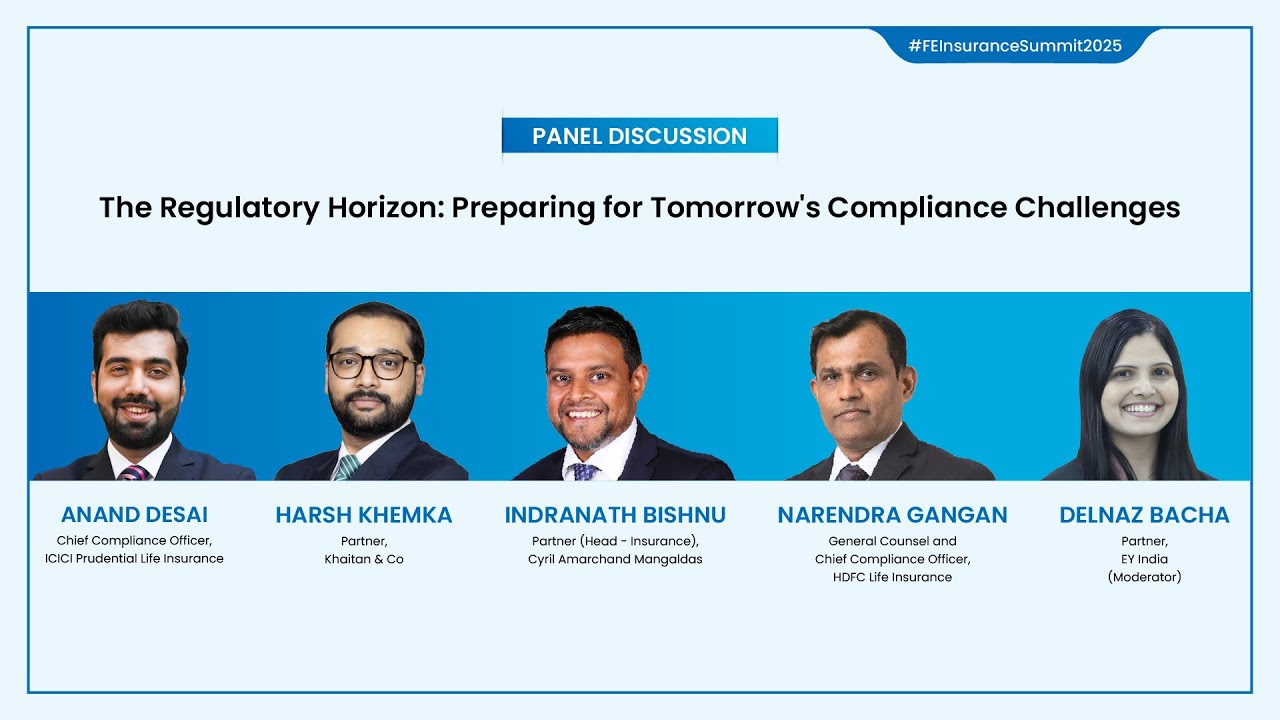 #FEInsuranceSummit2025

PANEL DISCUSSION

The Regulatory Horizon: Preparing for Tomorrow's Compliance Challenges

ANAND DESAI
Chief Compliance Officer, ICICI Prudential Life Insurance

HARSH KHEMKA
Partner, Khaitan & Co

INDRANATH BISHNU
Partner (Head - Insurance), Cyril Amarchand Mangaldas

NARENDRA GANGAN
General Counsel and Chief Compliance Officer, HDFC Life Insurance

DELNAZ BACHA
Partner, EY India (Moderator)